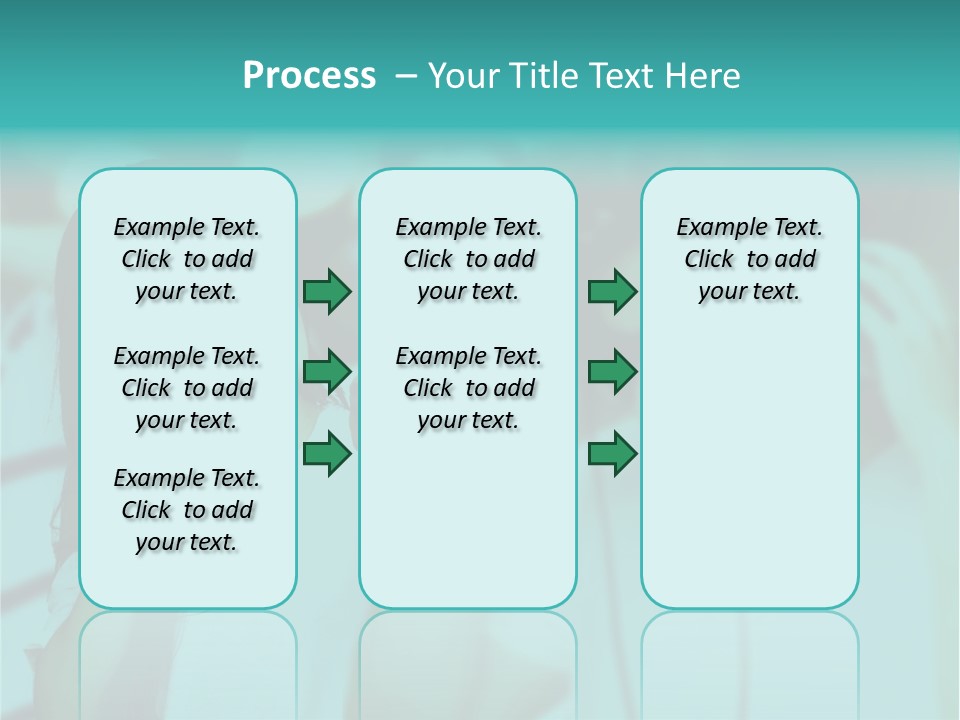 Process – Your Title Text Here

Example Text. Click to add your text.

Example Text. Click to add your text.

Example Text. Click to add your text.

Example Text. Click to add your text.

Example Text. Click to add your text.

Example Text. Click to add your text.